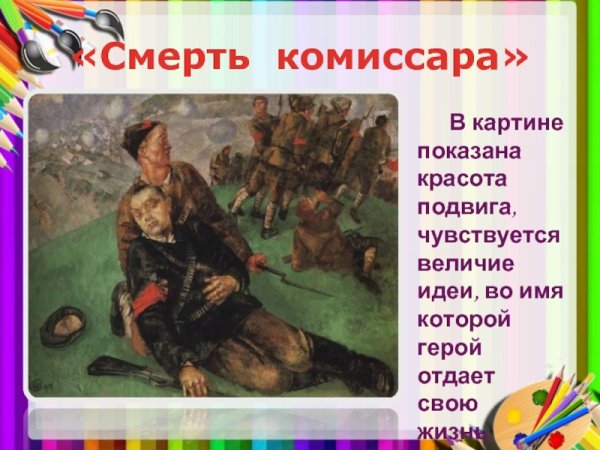 «Смерть комиссара»

В картине показана красота подвига, чувствуется величие идеи, во имя которой герой отдает свою жизнь